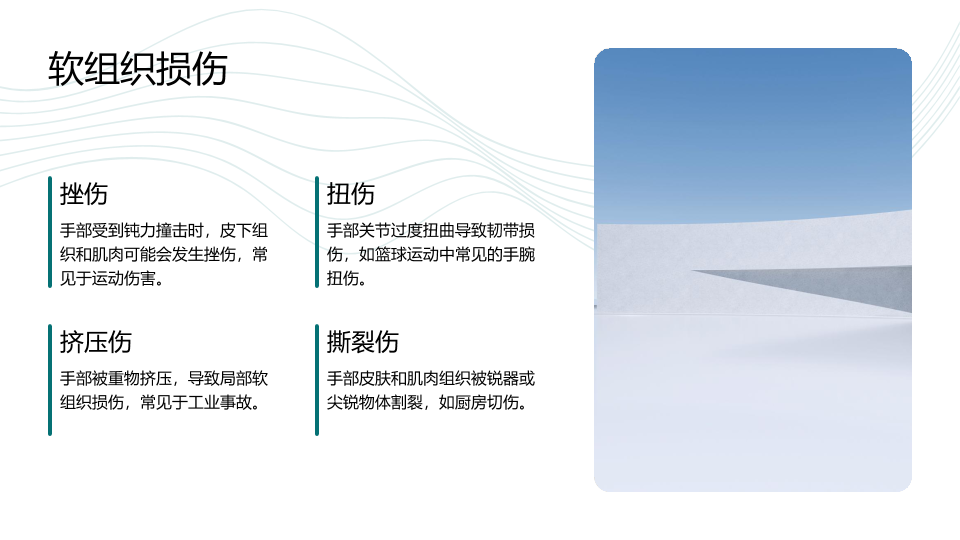 软组织损伤

挫伤

手部受到钝力撞击时，皮下组织和肌肉可能会发生挫伤，常见于运动伤害。

扭伤

手部关节过度扭曲导致韧带损伤，如篮球运动中常见的手腕扭伤。

挤压伤

手部被重物挤压，导致局部软组织损伤，常见于工业事故。

撕裂伤

手部皮肤和肌肉组织被锐器或尖锐物体割裂，如厨房切伤。